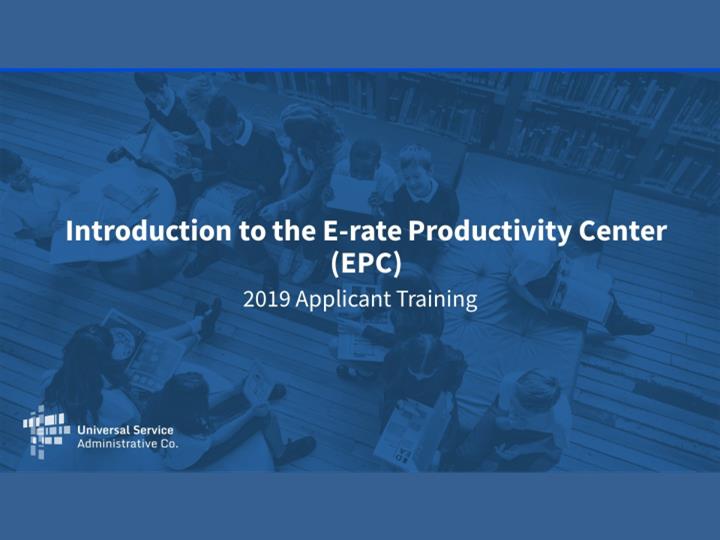 Introduction to the E-rate Productivity Center (EPC)

2019 Applicant Training

Universal Service
Administrative Co.